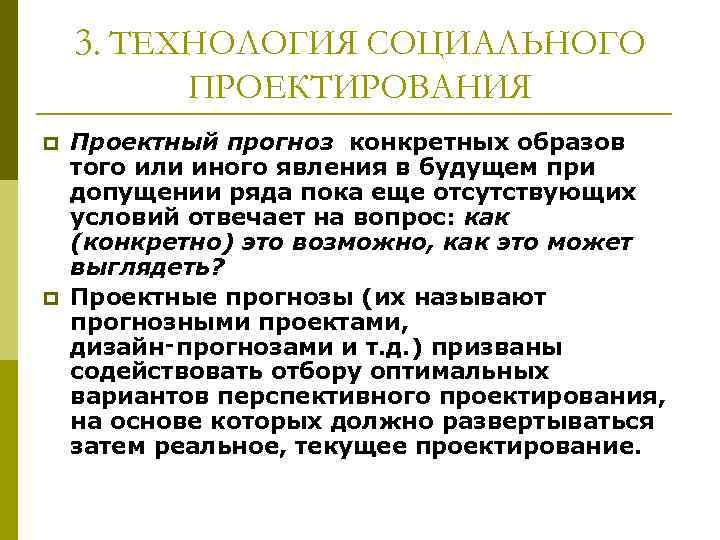 3. ТЕХНОЛОГИЯ СОЦИАЛЬНОГО ПРОЕКТИРОВАНИЯ

Проектный прогноз конкретных образов того или иного явления в будущем при допущении ряда пока еще отсутствующих условий отвечает на вопрос: как (конкретно) это возможно, как это может выглядеть?

Проектные прогнозы (их называют прогнозными проектами, дизайн-прогнозами и т.д.) призваны содействовать отбору оптимальных вариантов перспективного проектирования, на основе которых должно развертываться затем реальное, текущее проектирование.